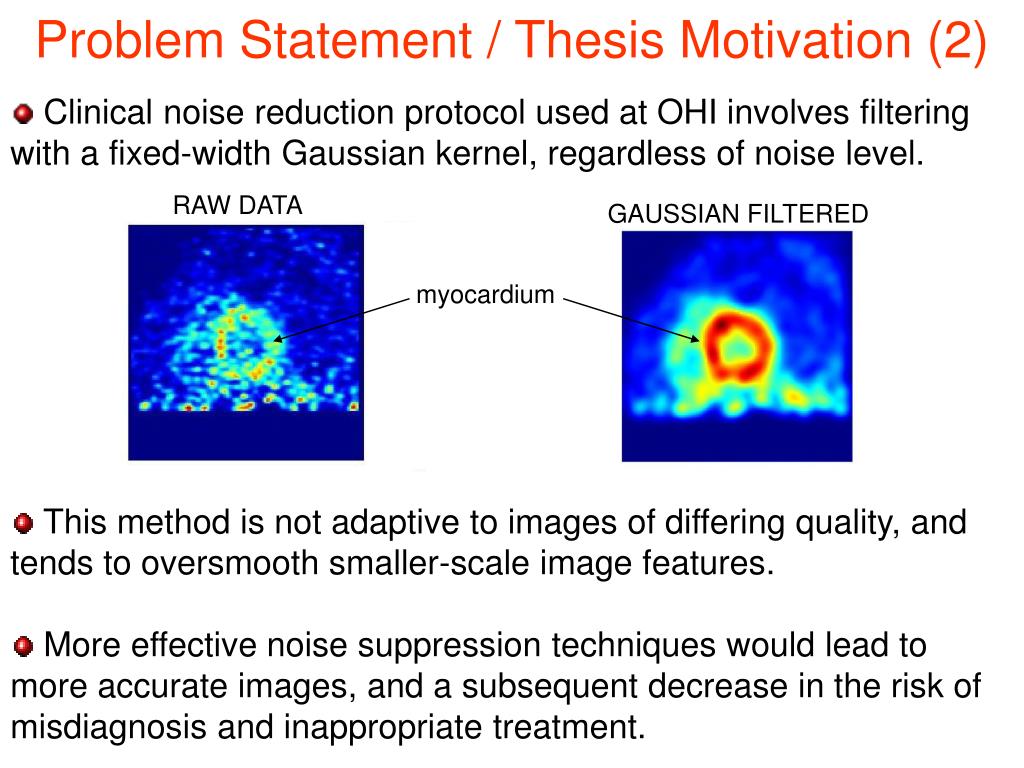 Problem Statement / Thesis Motivation (2)

Clinical noise reduction protocol used at OHI involves filtering with a fixed-width Gaussian kernel, regardless of noise level.

RAW DATA

GAUSSIAN FILTERED

myocardium

This method is not adaptive to images of differing quality, and tends to oversmooth smaller-scale image features.

More effective noise suppression techniques would lead to more accurate images, and a subsequent decrease in the risk of misdiagnosis and inappropriate treatment.